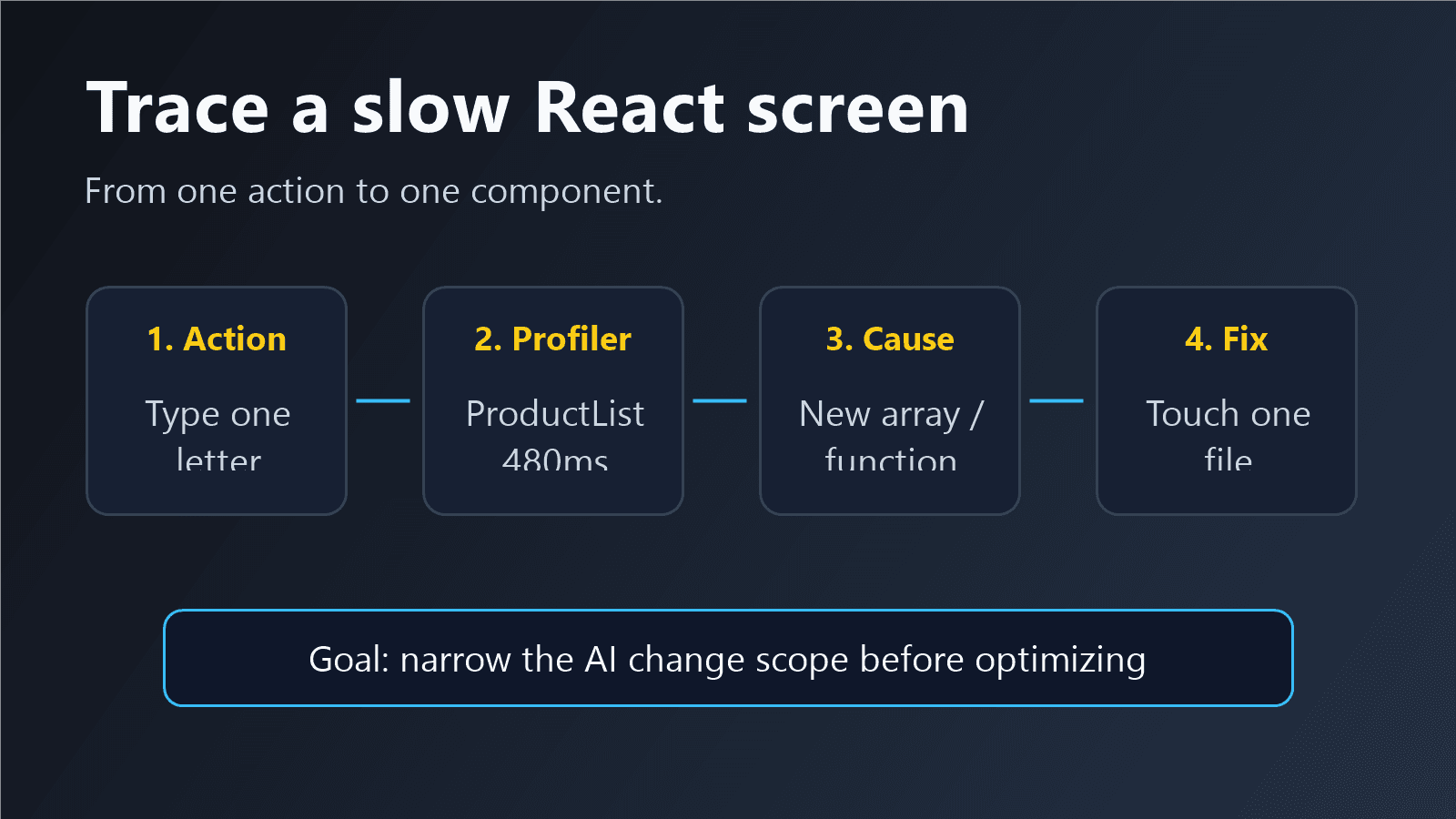 Trace a slow React screen

From one action to one component.

1. Action

Type one letter

2. Profiler

ProductList 480ms

3. Cause

New array / function

4. Fix

Touch one file

Goal: narrow the AI change scope before optimizing